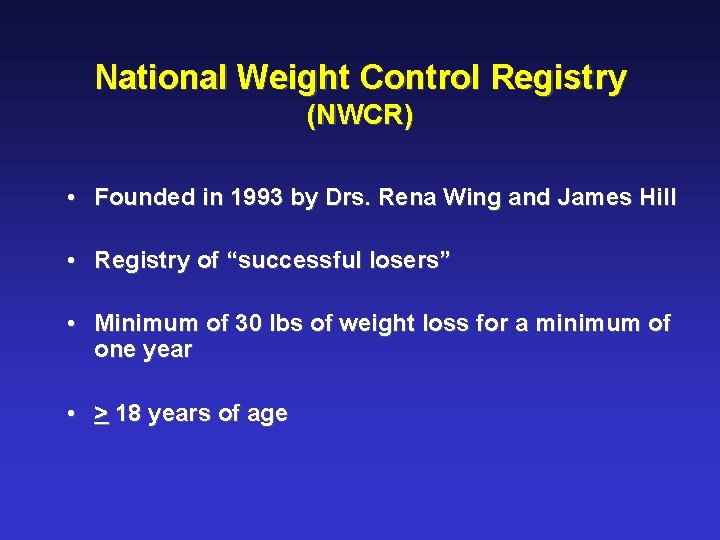 National Weight Control Registry
(NWCR)

• Founded in 1993 by Drs. Rena Wing and James Hill

• Registry of “successful losers”

• Minimum of 30 lbs of weight loss for a minimum of one year

• $\geq$ 18 years of age